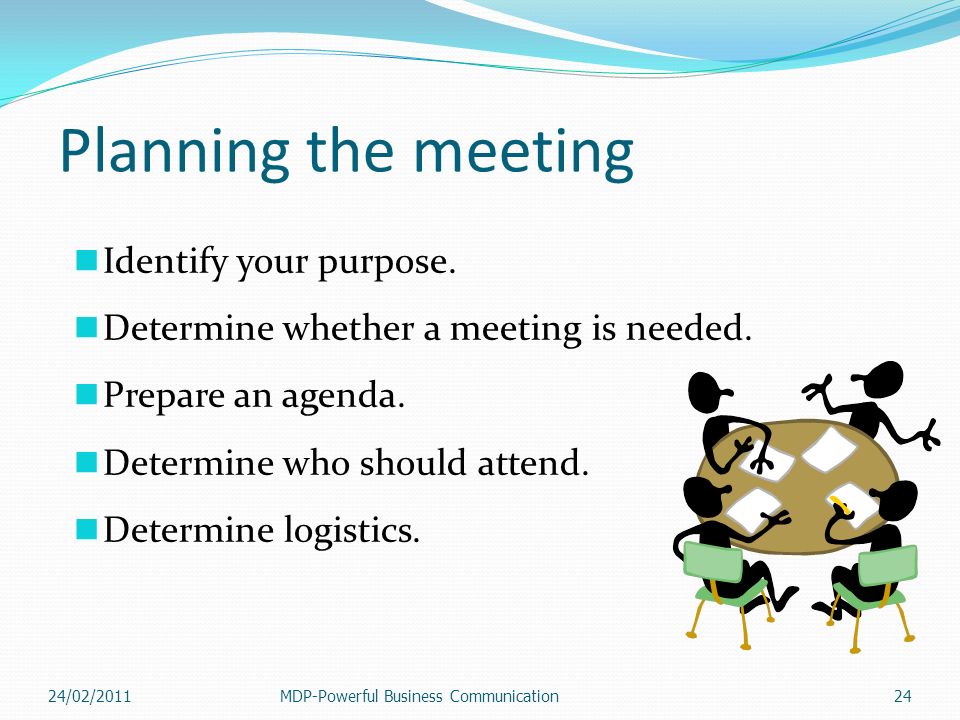 Planning the meeting

- Identify your purpose.
- Determine whether a meeting is needed.
- Prepare an agenda.
- Determine who should attend.
- Determine logistics.

24/02/2011 MDP-Powerful Business Communication 24